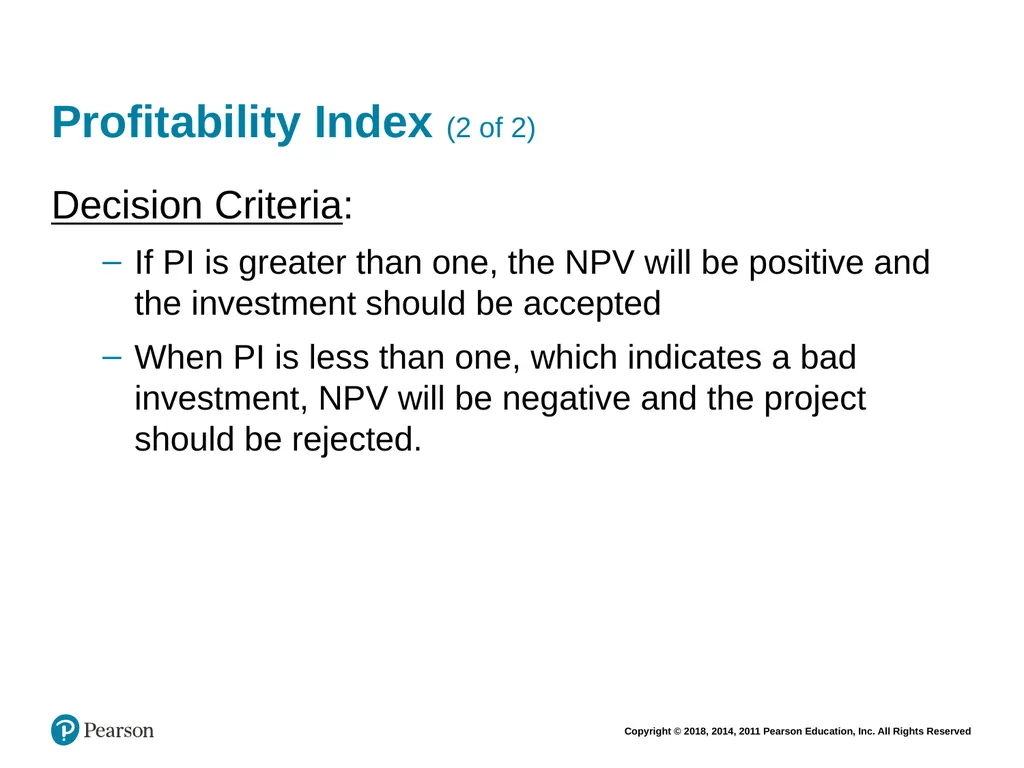 Profitability Index (2 of 2)

Decision Criteria:

– If PI is greater than one, the NPV will be positive and the investment should be accepted

– When PI is less than one, which indicates a bad investment, NPV will be negative and the project should be rejected.

Pearson

Copyright © 2018, 2014, 2011 Pearson Education, Inc. All Rights Reserved